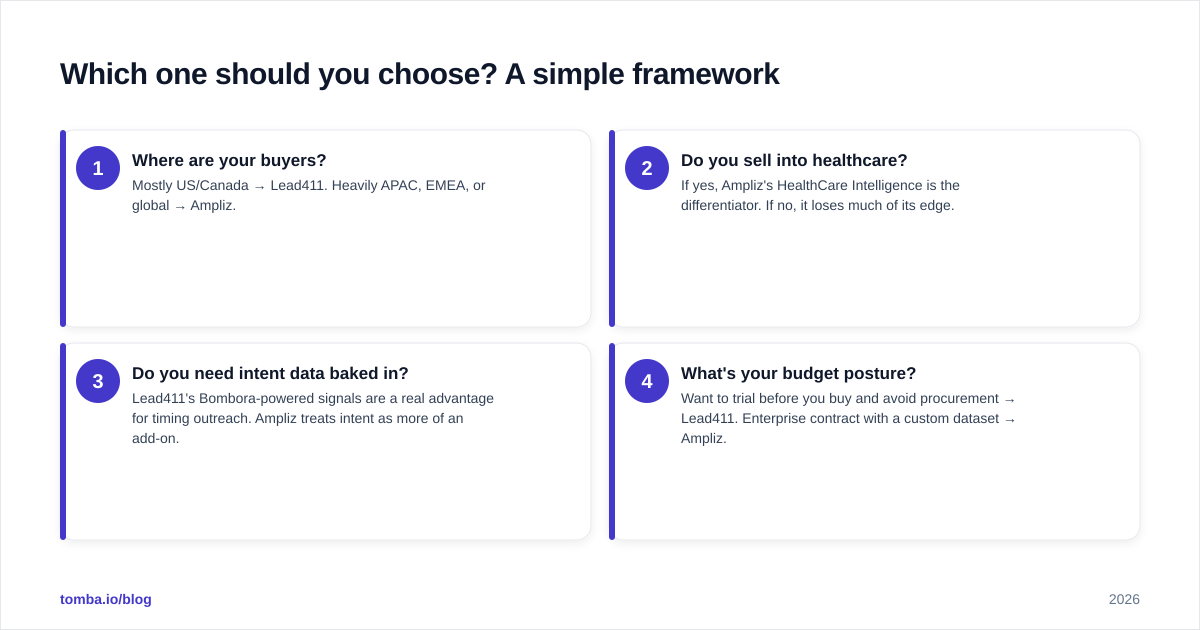 Which one should you choose? A simple framework

1

Where are your buyers?

Mostly US/Canada → Lead411. Heavily APAC, EMEA, or global → Ampliz.

2

Do you sell into healthcare?

If yes, Ampliz's HealthCare Intelligence is the differentiator. If no, it loses much of its edge.

3

Do you need intent data baked in?

Lead411's Bombora-powered signals are a real advantage for timing outreach. Ampliz treats intent as more of an add-on.

4

What's your budget posture?

Want to trial before you buy and avoid procurement → Lead411. Enterprise contract with a custom dataset → Ampliz.

tomba.io/blog

2026